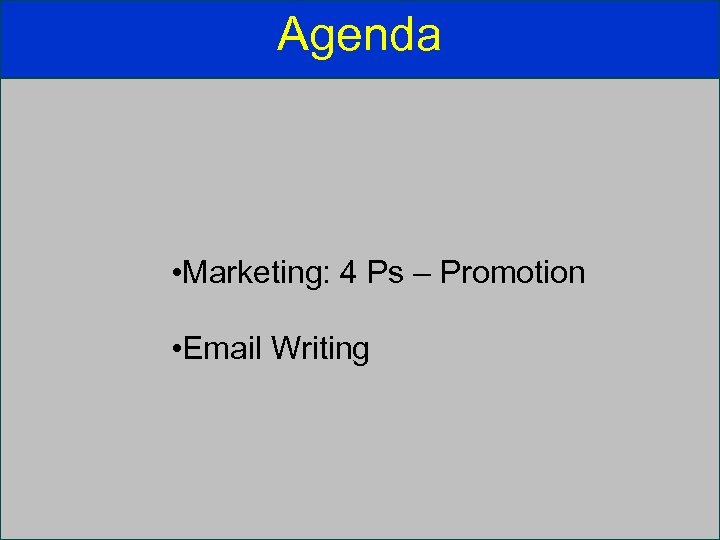 Agenda

•Marketing: 4 Ps – Promotion

•Email Writing